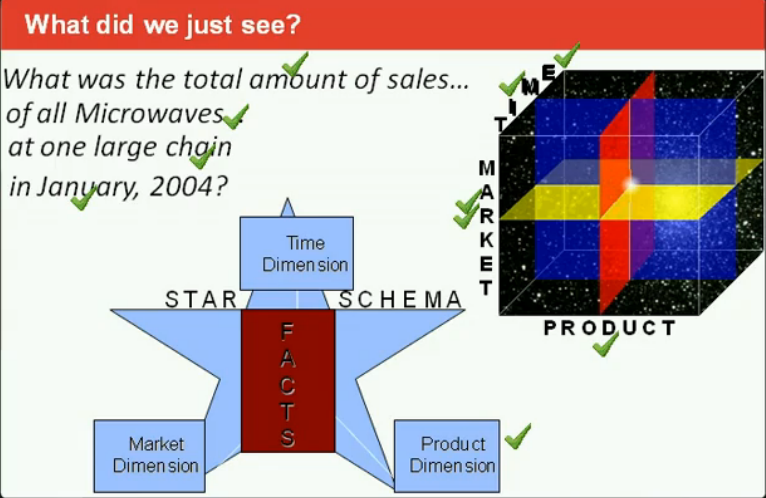 What did we just see?

What was the total amount of sales... of all Microwaves at one large chain in January, 2004?

TIME

MARKET

PRODUCT

Time Dimension

STAR SCHEMA

FACTS

Market Dimension

Product Dimension